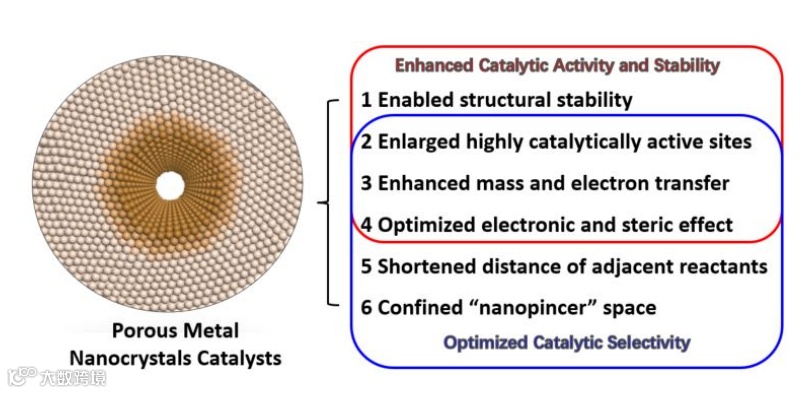 Porous Metal Nanocrystals Catalysts

Enhanced Catalytic Activity and Stability

1 Enabled structural stability

2 Enlarged highly catalytically active sites

3 Enhanced mass and electron transfer

4 Optimized electronic and steric effect

5 Shortened distance of adjacent reactants

6 Confined “nanopincer” space

Optimized Catalytic Selectivity

大数跨境